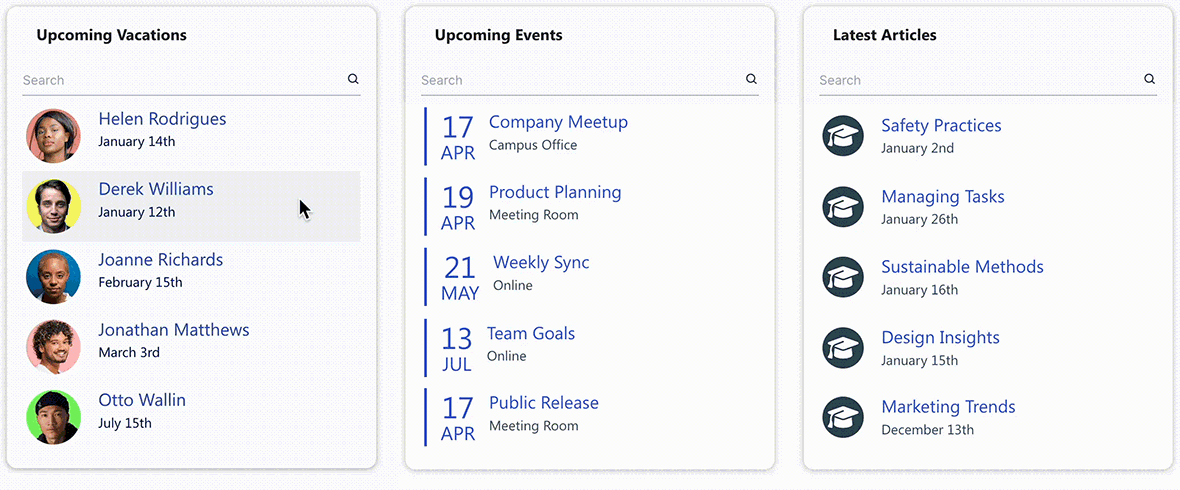 Upcoming Vacations

Search

Helen Rodrigues
January 14th

Derek Williams
January 12th

Joanne Richards
February 15th

Jonathan Matthews
March 3rd

Otto Wallin
July 15th

Upcoming Events

Search

17
APR
Company Meetup
Campus Office

19
APR
Product Planning
Meeting Room

21
MAY
Weekly Sync
Online

13
JUL
Team Goals
Online

17
APR
Public Release
Meeting Room

Latest Articles

Search

Safety Practices
January 2nd

Managing Tasks
January 26th

Sustainable Methods
January 16th

Design Insights
January 15th

Marketing Trends
December 13th